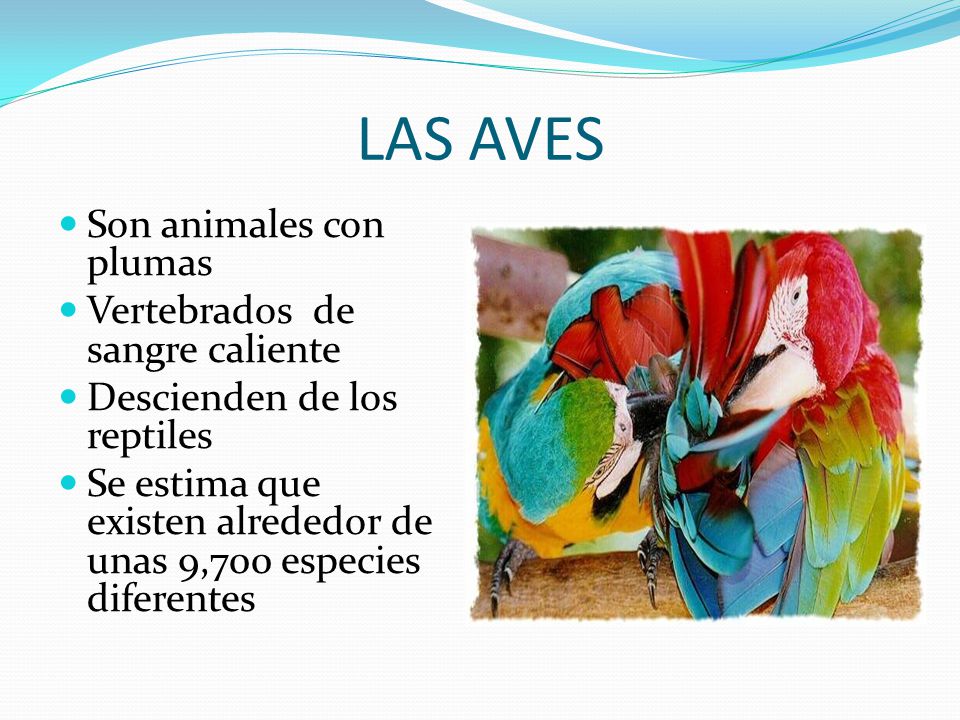 LAS AVES

- Son animales con plumas
- Vertebrados de sangre caliente
- Descienden de los reptiles
- Se estima que existen alrededor de unas 9,700 especies diferentes